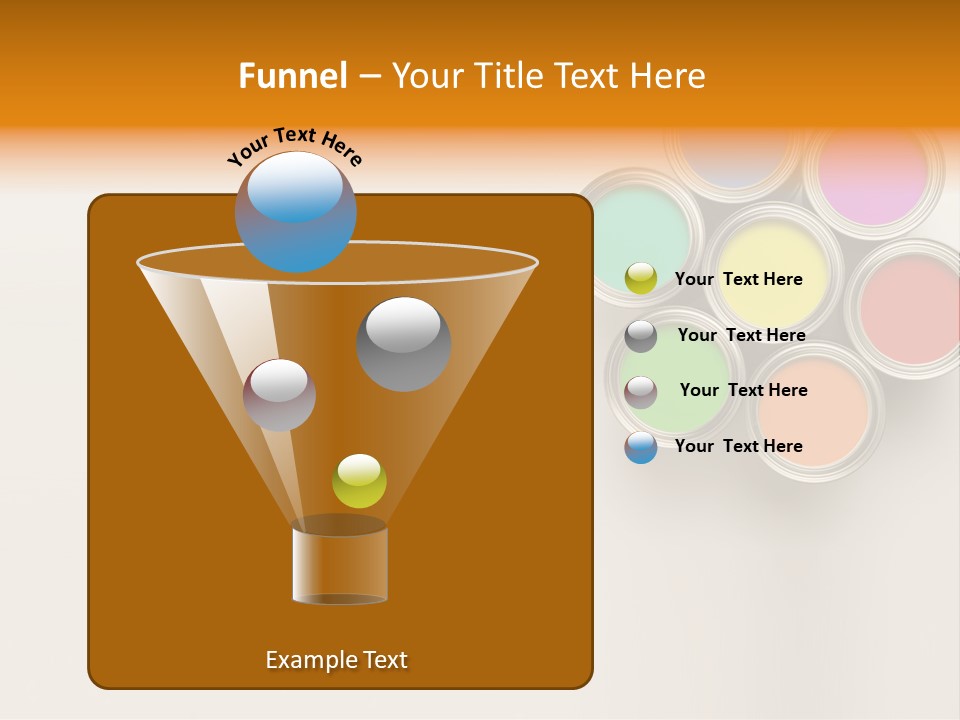 Funnel – Your Title Text Here

Your Text Here

Your Text Here

Your Text Here

Your Text Here

Your Text Here

Example Text